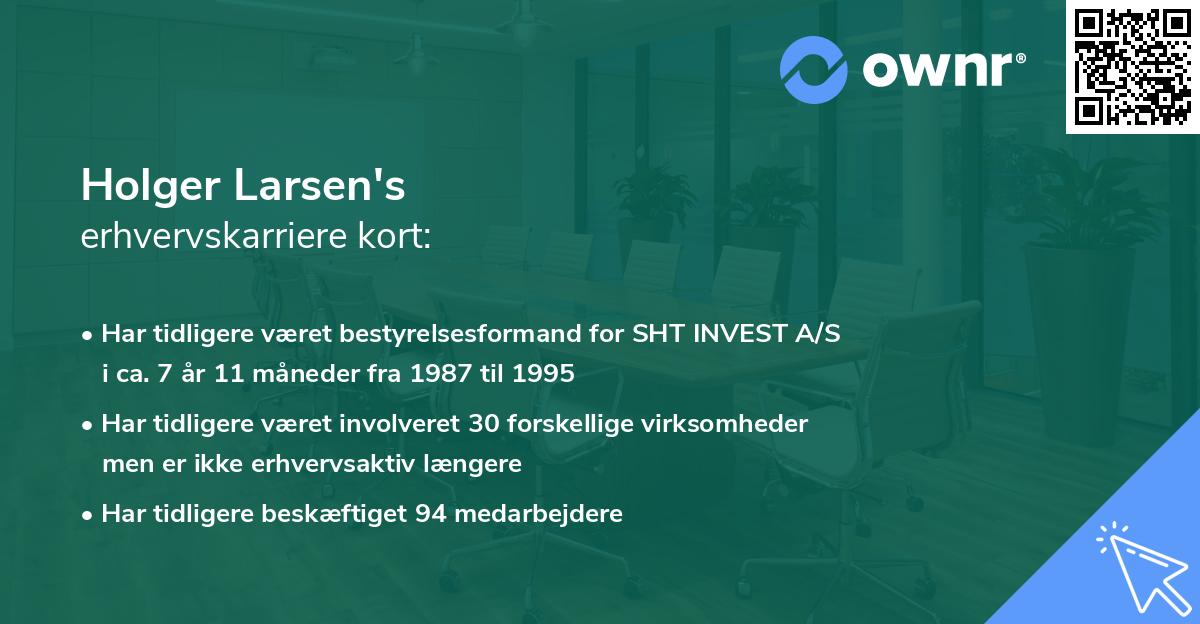 ownr®

Holger Larsen's
erhvervskarriere kort:

• Har tidligere været bestyrelsesformand for SHT INVEST A/S i ca. 7 år 11 måneder fra 1987 til 1995

• Har tidligere været involveret 30 forskellige virksomheder men er ikke erhvervsaktiv længere

• Har tidligere beskæftiget 94 medarbejdere